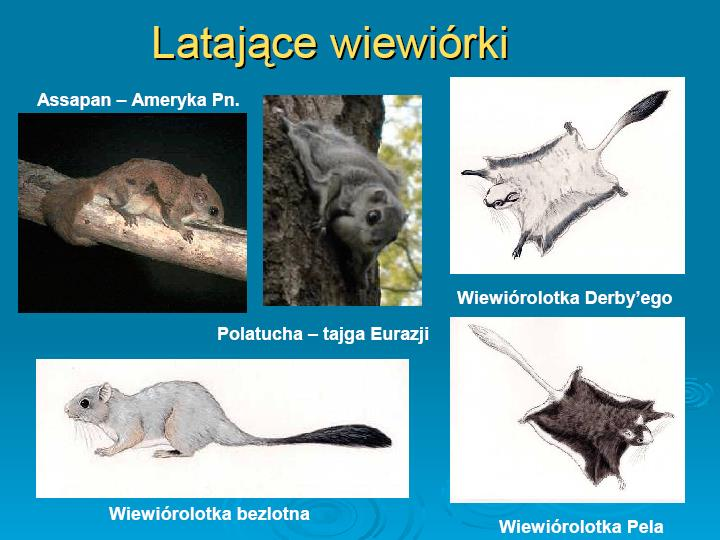 Latające wiewiórki

Assapan – Ameryka Pn.

Wiewiórolotka Derby'ego

Polatucha – tajga Eurazji

Wiewiórolotka bezlotna

Wiewiórolotka Pela